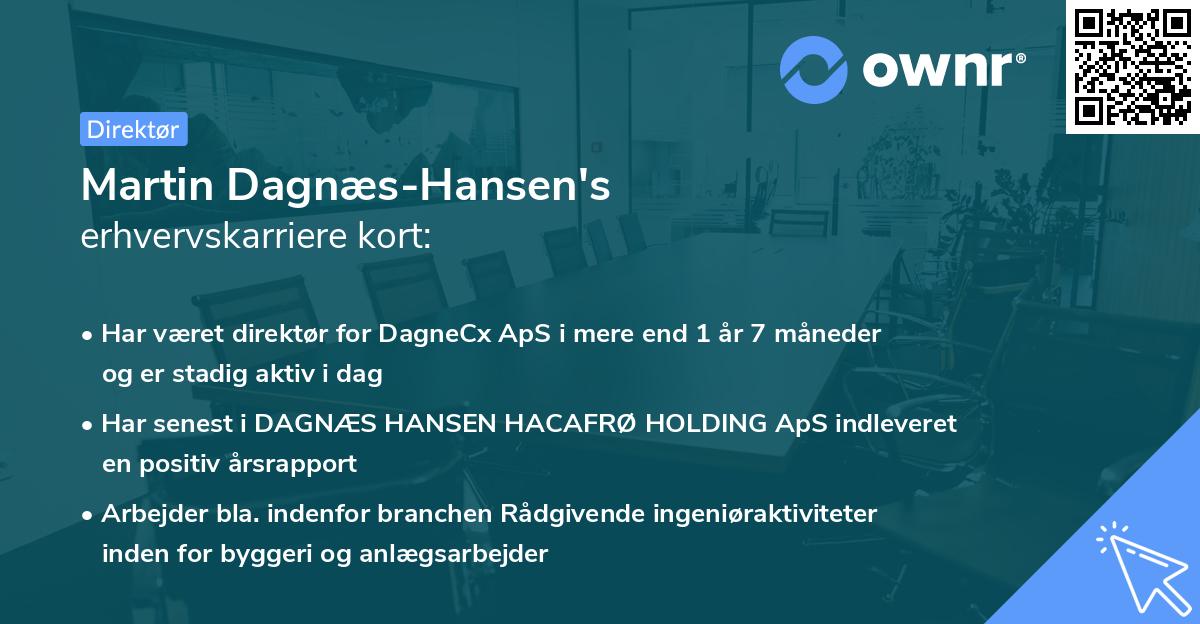 ownr®

Direktør

Martin Dagnæs-Hansen's
erhvervskarriere kort:

• Har været direktør for DagneCx ApS i mere end 1 år 7 måneder og er stadig aktiv i dag

• Har senest i DAGNÆS HANSEN HACAFRØ HOLDING ApS indleveret en positiv årsrapport

• Arbejder bla. indenfor branchen Rådgivende ingeniøraktiviteter inden for byggeri og anlægsarbejder